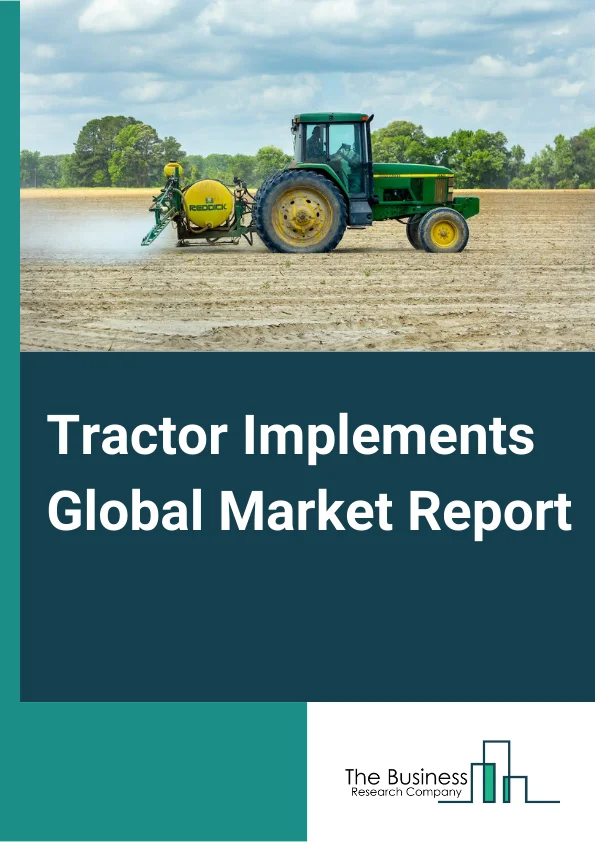 REDDICK

Tractor Implements Global Market Report

The Business
Research Company